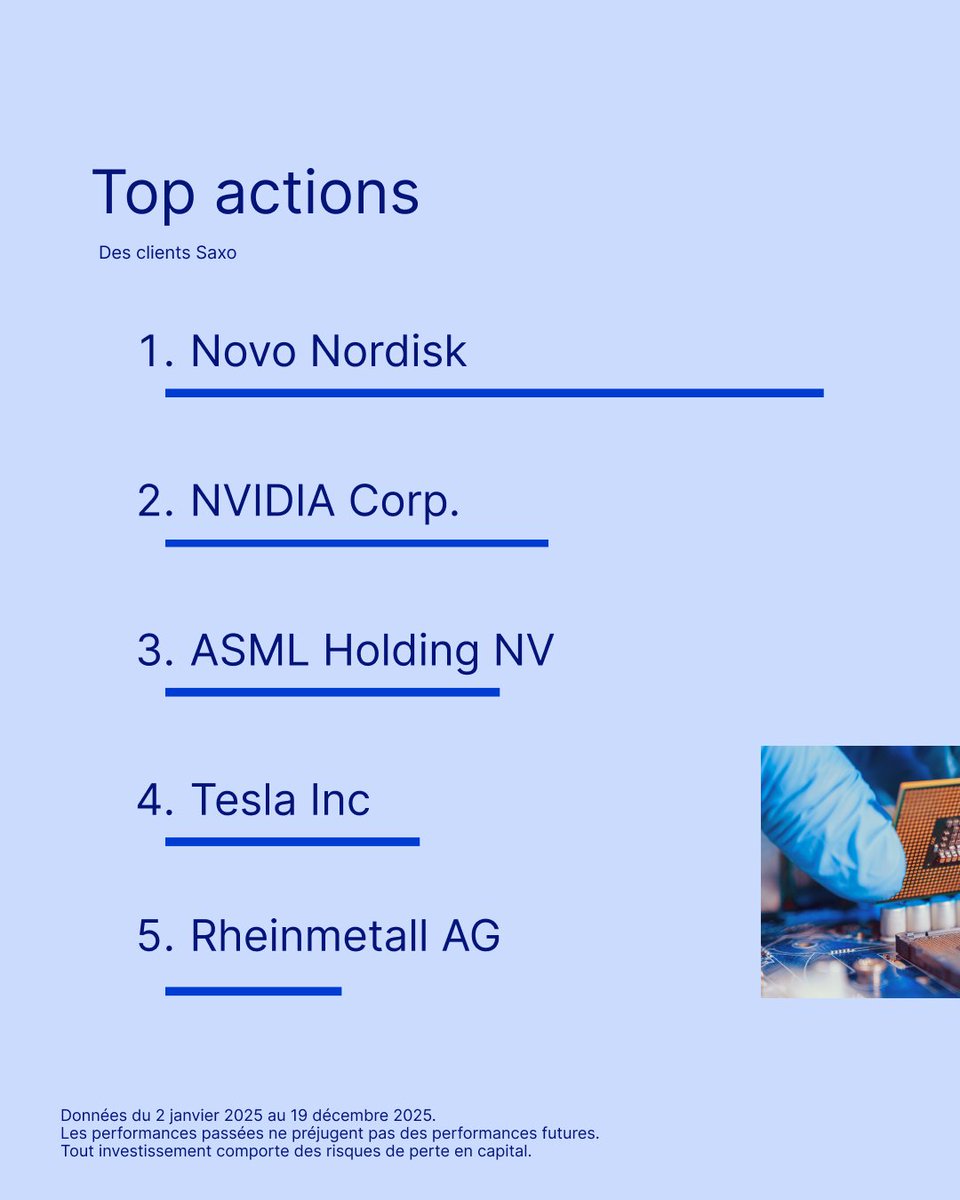 Top actions

Des clients Saxo

1. Novo Nordisk

2. NVIDIA Corp.

3. ASML Holding NV

4. Tesla Inc

5. Rheinmetall AG

Données du 2 janvier 2025 au 19 décembre 2025.
Les performances passées ne préjugent pas des performances futures.
Tout investissement comporte des risques de perte en capital.